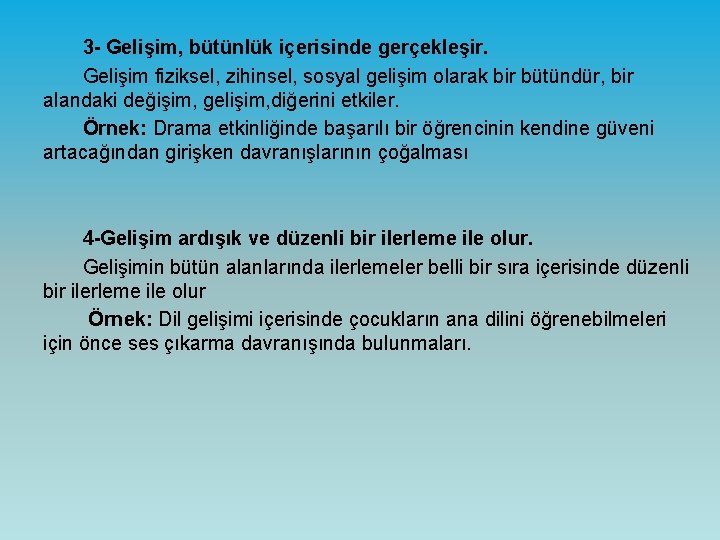 3- Gelişim, bütünlük içerisinde gerçekleşir.

Gelişim fiziksel, zihinsel, sosyal gelişim olarak bir bütündür, bir alandaki değişim, gelişim,diğerini etkiler.

Örnek: Drama etkinliğinde başarılı bir öğrencinin kendine güveni artacağından girişken davranışlarının çoğalması

4-Gelişim ardışık ve düzenli bir ilerleme ile olur.

Gelişimin bütün alanlarında ilerlemeler belli bir sıra içerisinde düzenli bir ilerleme ile olur

Örnek: Dil gelişimi içerisinde çocukların ana dilini öğrenebilmeleri için önce ses çıkarma davranışında bulunmaları.